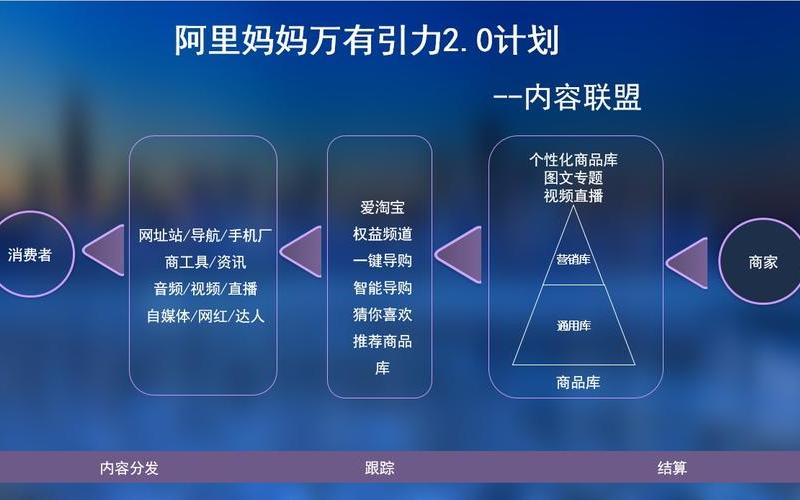 阿里妈妈万有引力2.0计划

--内容联盟

消费者

网址站/导航/手机厂商工具/资讯
音频/视频/直播
自媒体/网红/达人

爱淘宝
权益频道
一键导购
智能导购
猜你喜欢
推荐商品库

个性化商品库
图文专题
视频直播

营销库

通用库

商品库

商家

内容分发

跟踪

结算